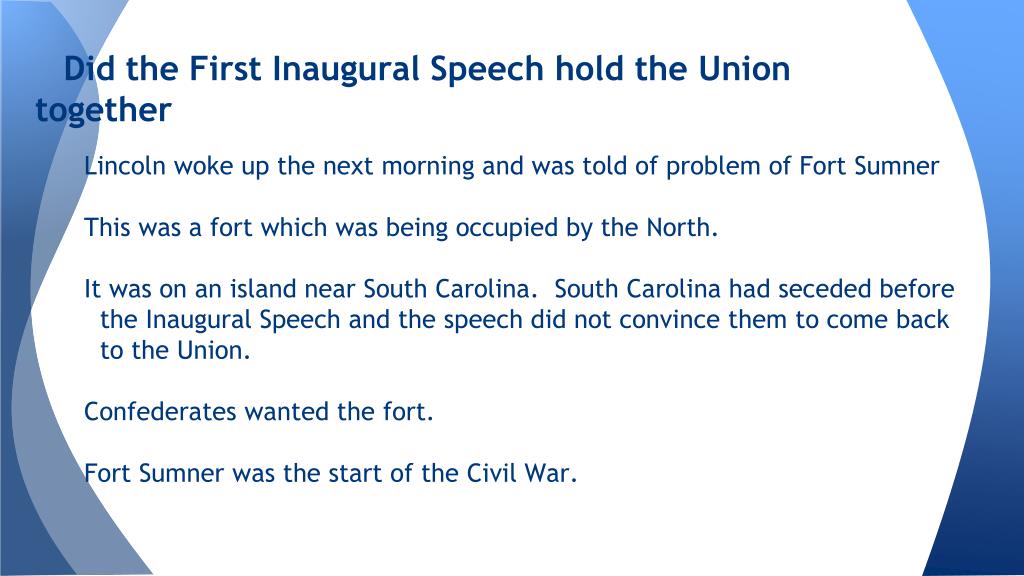 Did the First Inaugural Speech hold the Union together

Lincoln woke up the next morning and was told of problem of Fort Sumner

This was a fort which was being occupied by the North.

It was on an island near South Carolina. South Carolina had seceded before the Inaugural Speech and the speech did not convince them to come back to the Union.

Confederates wanted the fort.

Fort Sumner was the start of the Civil War.